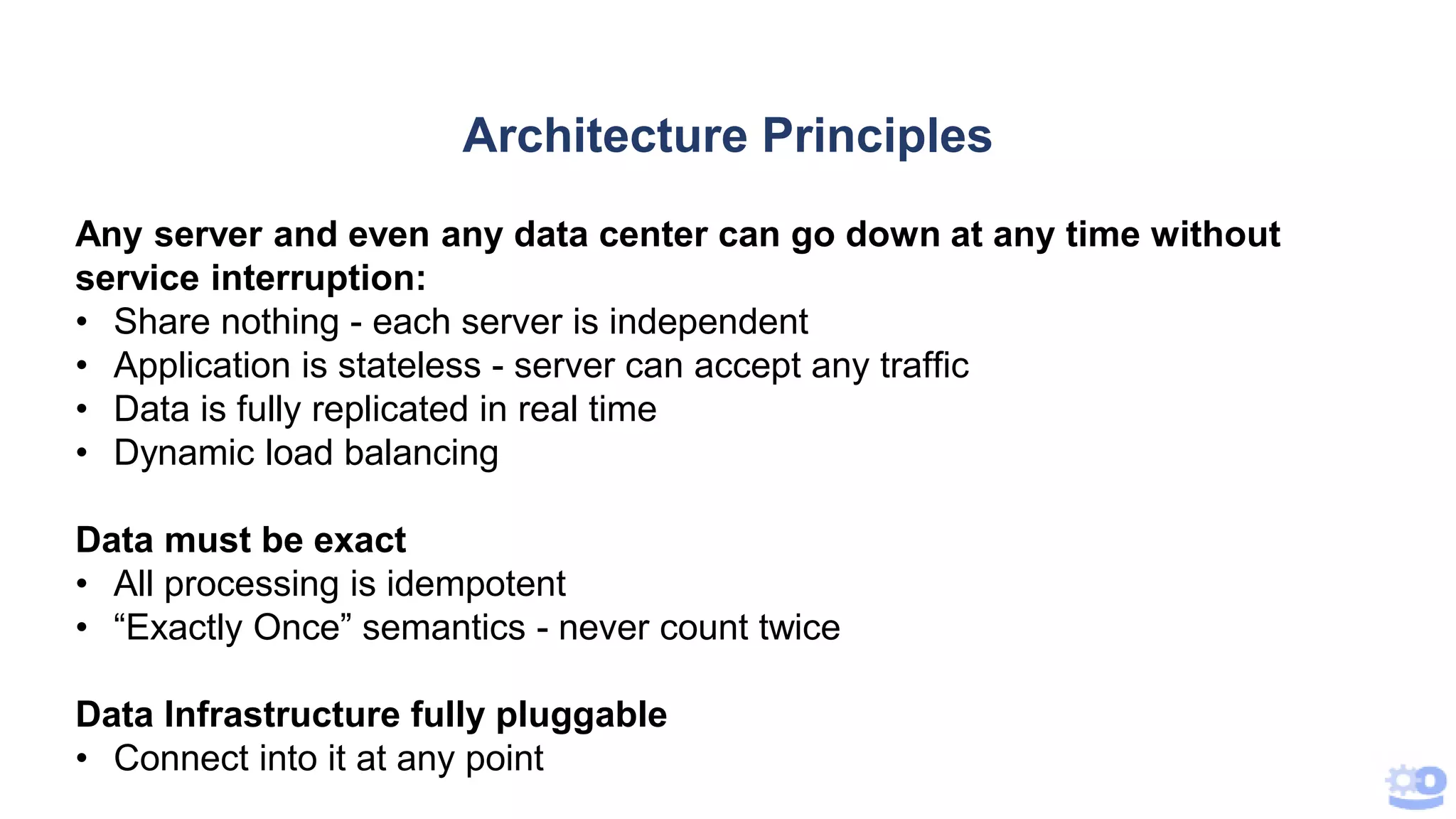 Architecture Principles

Any server and even any data center can go down at any time without service interruption:
• Share nothing - each server is independent
• Application is stateless - server can accept any traffic
• Data is fully replicated in real time
• Dynamic load balancing

Data must be exact
• All processing is idempotent
• “Exactly Once” semantics - never count twice

Data Infrastructure fully pluggable
• Connect into it at any point